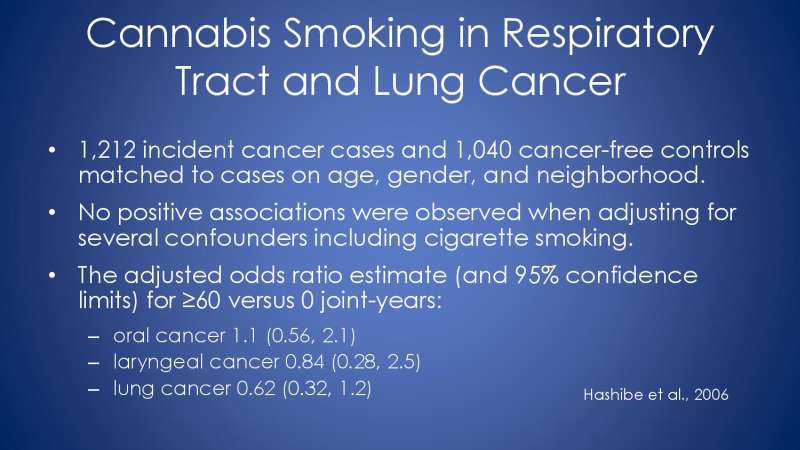 Cannabis Smoking in Respiratory Tract and Lung Cancer

• 1,212 incident cancer cases and 1,040 cancer-free controls matched to cases on age, gender, and neighborhood.

• No positive associations were observed when adjusting for several confounders including cigarette smoking.

• The adjusted odds ratio estimate (and 95% confidence limits) for ≥60 versus 0 joint-years:

– oral cancer 1.1 (0.56, 2.1)
– laryngeal cancer 0.84 (0.28, 2.5)
– lung cancer 0.62 (0.32, 1.2)

Hashibe et al., 2006